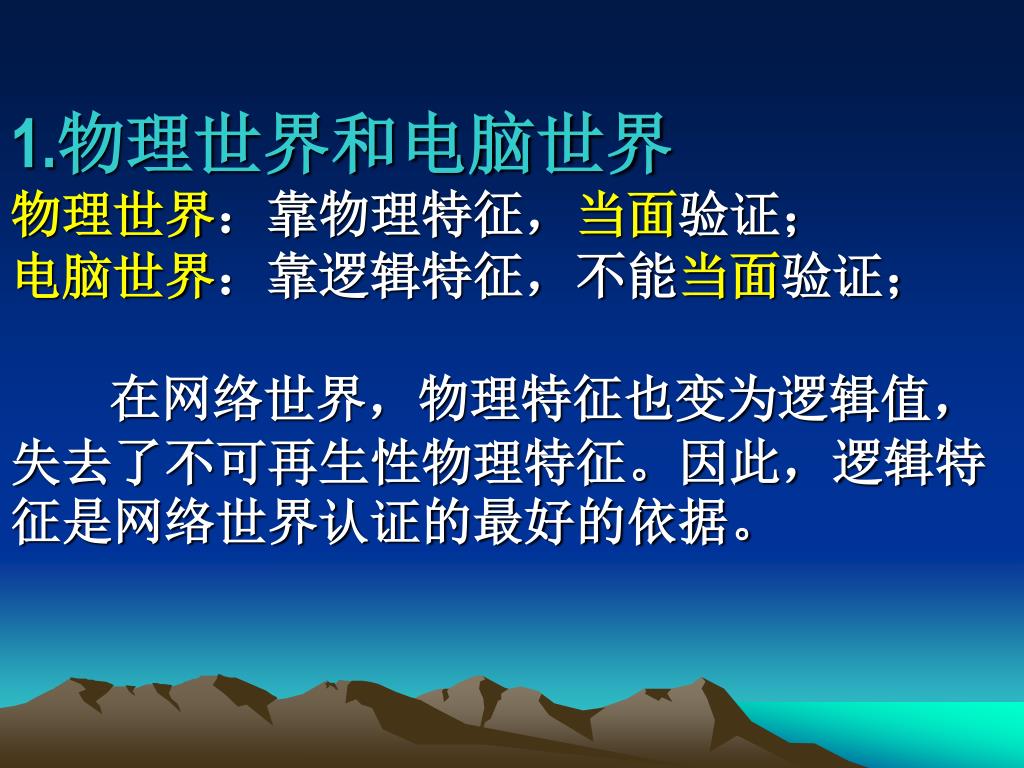 1.物理世界和电脑世界

物理世界：靠物理特征，当面验证；
电脑世界：靠逻辑特征，不能当面验证；

在网络世界，物理特征也变为逻辑值，失去了不可再生性物理特征。因此，逻辑特征是网络世界认证的最好的依据。